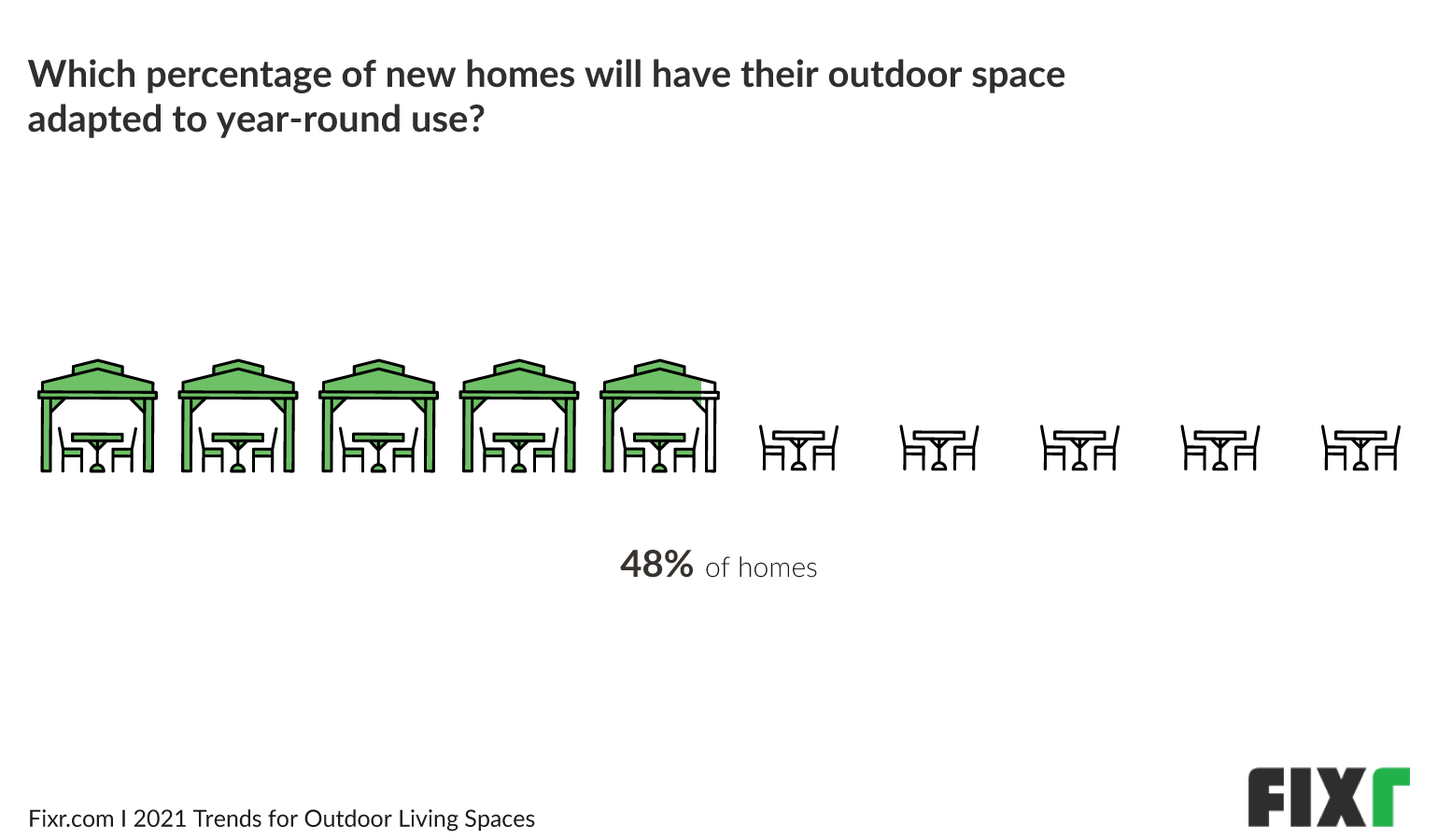 Which percentage of new homes will have their outdoor space adapted to year-round use?

48% of homes

Fixr.com I 2021 Trends for Outdoor Living Spaces

FIXr